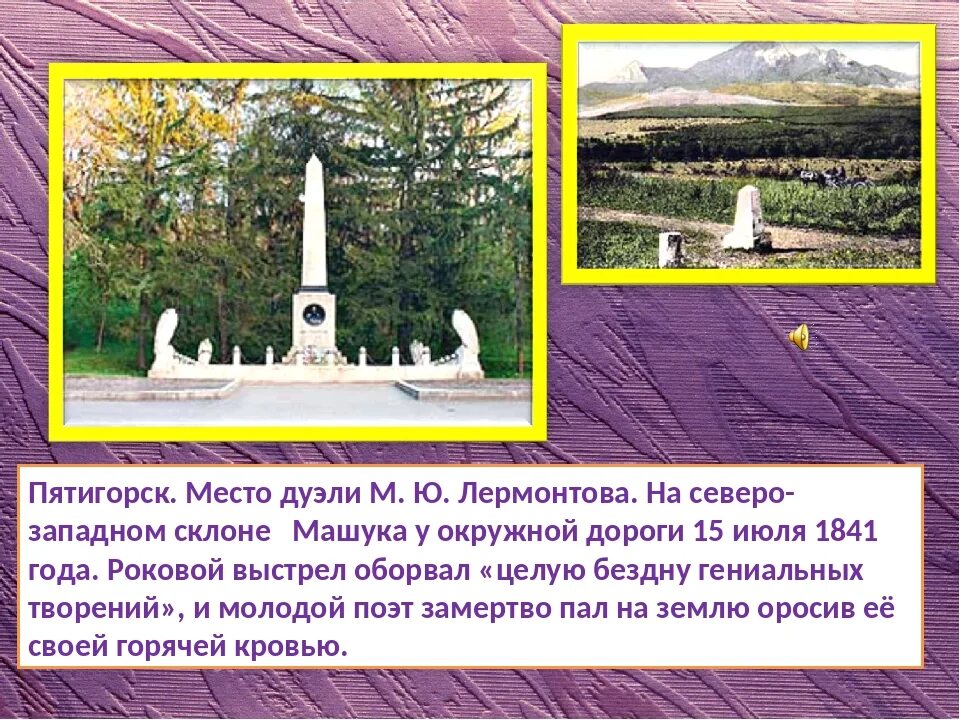 Пятигорск. Место дуэли М. Ю. Лермонтова. На северо-западном склоне   Машука у окружной дороги 15 июля 1841 года. Роковой выстрел оборвал «целую бездну гениальных творений», и молодой поэт замертво пал на землю оросив её своей горячей кровью.